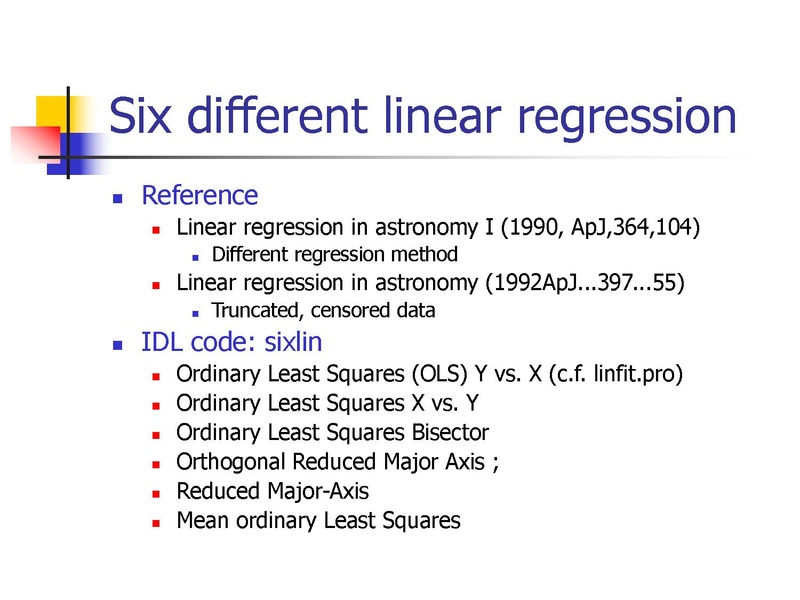 Six different linear regression

Reference

Linear regression in astronomy I (1990, ApJ,364,104)

Different regression method

Linear regression in astronomy (1992ApJ...397...55)

Truncated, censored data

IDL code: sixlin

Ordinary Least Squares (OLS) Y vs. X (c.f. linfit.pro)

Ordinary Least Squares X vs. Y

Ordinary Least Squares Bisector

Orthogonal Reduced Major Axis ;

Reduced Major-Axis

Mean ordinary Least Squares